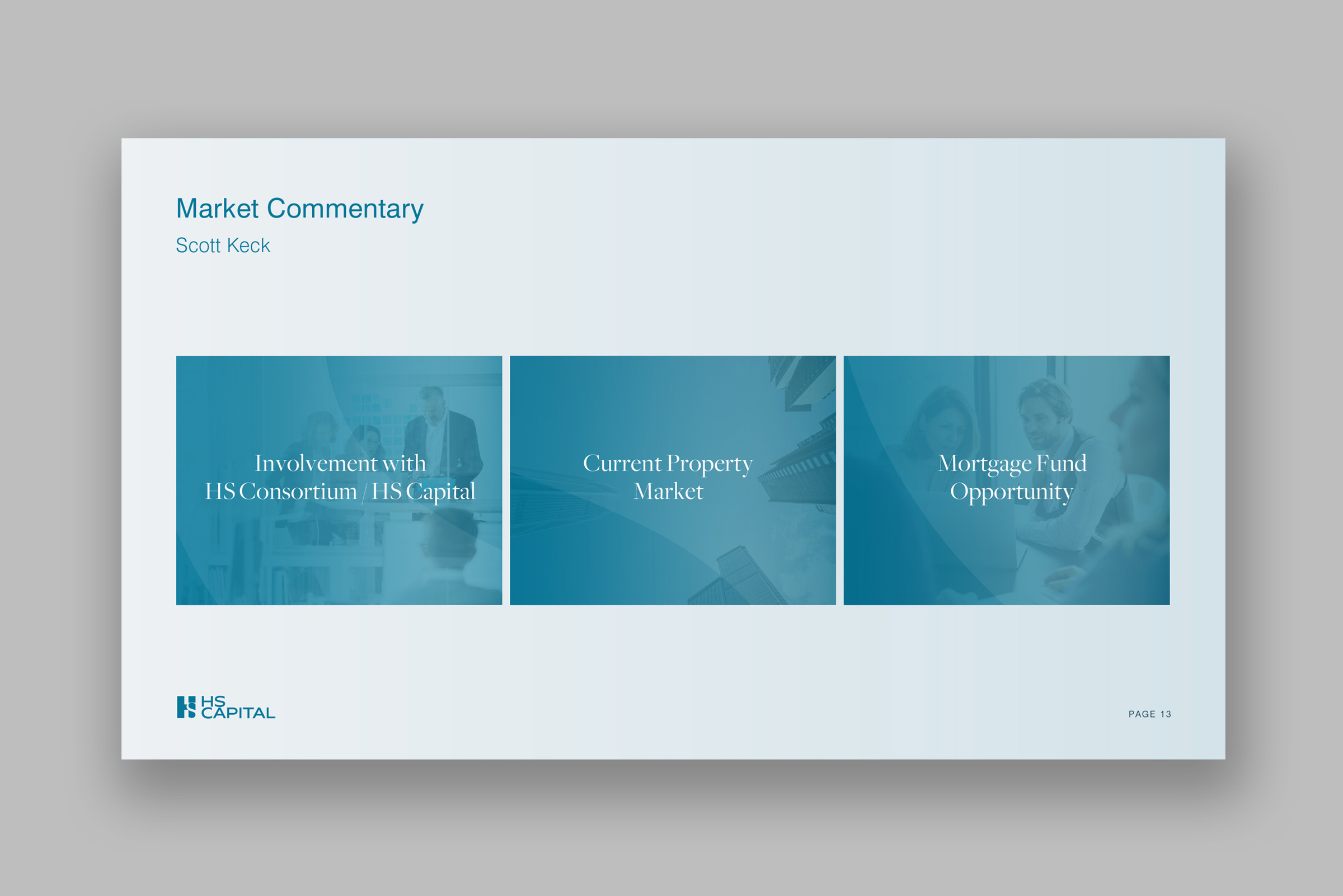 Market Commentary
Scott Keck

Involvement with
HS Consortium / HS Capital

Current Property
Market

Mortgage Fund
Opportunity

HS
CAPITAL

PAGE 13